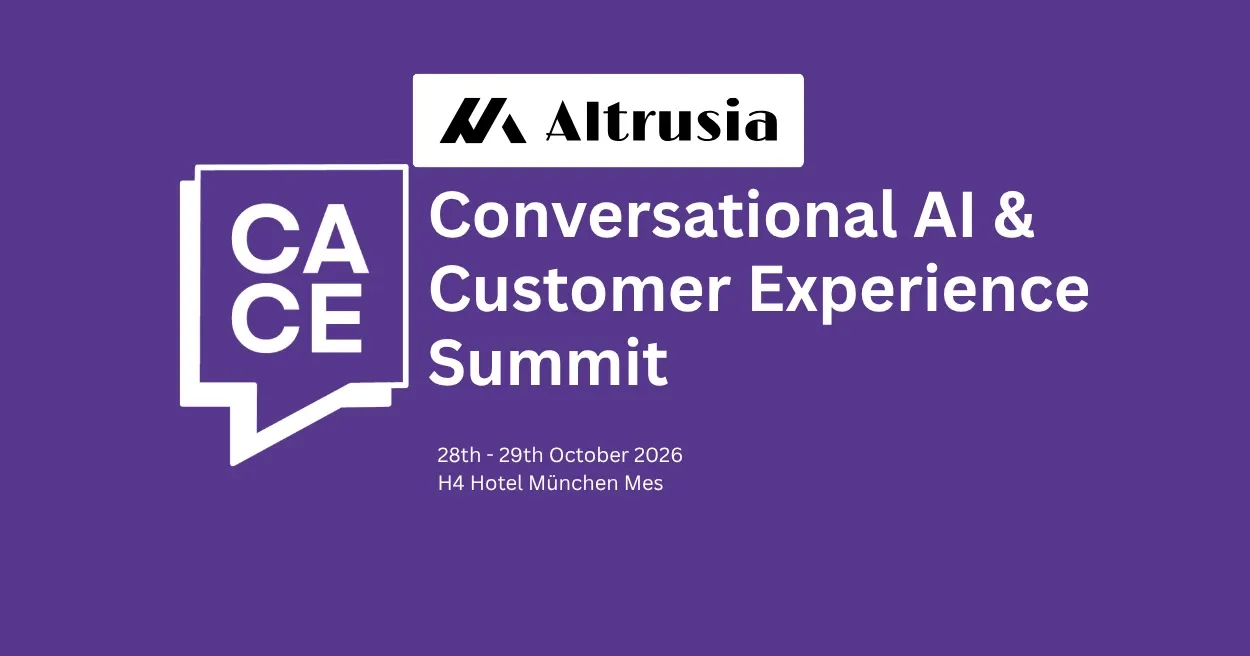 Altrusia

CA
CE

Conversational AI & Customer Experience Summit

28th - 29th October 2026
H4 Hotel München Mes